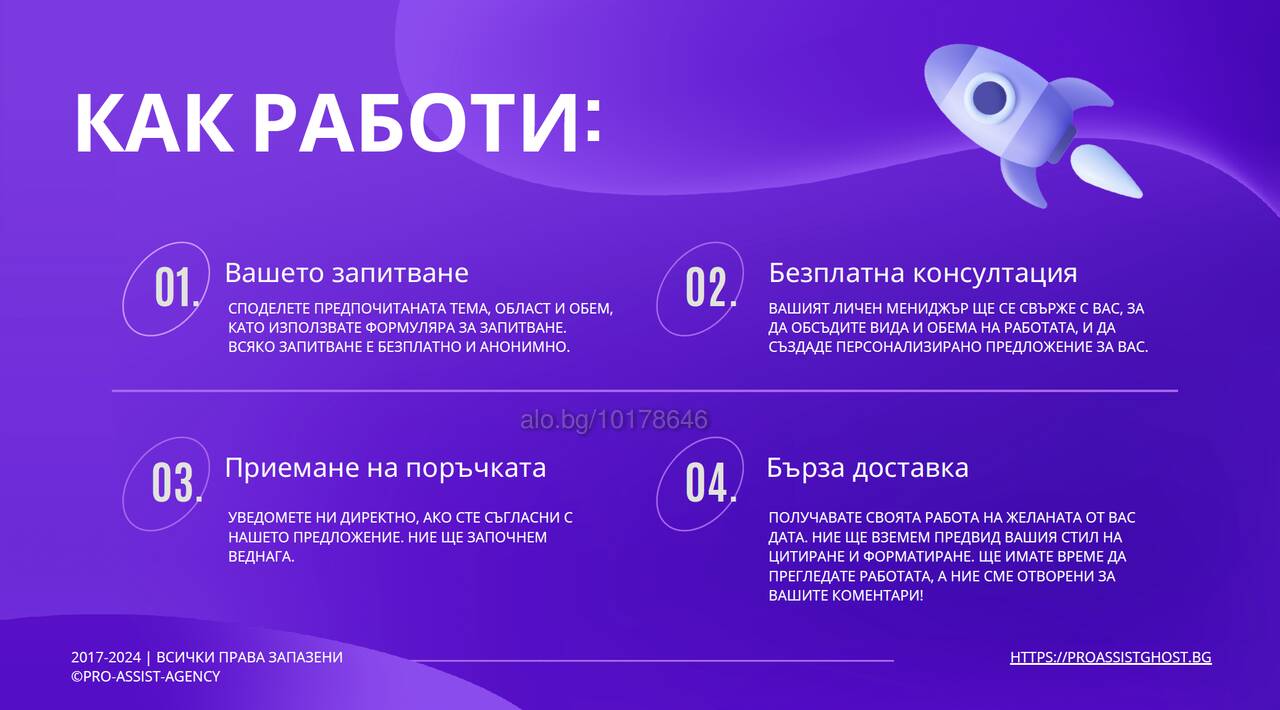 КАК РАБОТИ:

01.

Вашето запитване

СПОДЕЛЕТЕ ПРЕДПОЧИТАНАТА ТЕМА, ОБЛАСТ И ОБЕМ, КАТО ИЗПОЛЗВАТЕ ФОРМУЛЯРА ЗА ЗАПИТВАНЕ. ВСЯКО ЗАПИТВАНЕ Е БЕЗПЛАТНО И АНОНИМНО.

02.

Безплатна консултация

ВАШИЯТ ЛИЧЕН МЕНИДЖЪР ЩЕ СЕ СВЪРЖЕ С ВАС, ЗА ДА ОБСЪДИТЕ ВИДА И ОБЕМА НА РАБОТАТА, И ДА СЪЗДАДЕ ПЕРСОНАЛИЗИРАНО ПРЕДЛОЖЕНИЕ ЗА ВАС.

alo.bg/10178646

03.

Приемане на поръчката

УВЕДОМЕТЕ НИ ДИРЕКТНО, АКО СТЕ СЪГЛАСНИ С НАШЕТО ПРЕДЛОЖЕНИЕ. НИЕ ЩЕ ЗАПОЧНЕМ ВЕДНАГА.

04.

Бърза доставка

ПОЛУЧАВАТЕ СВОЯТА РАБОТА НА ЖЕЛАНАТА ОТ ВАС ДАТА. НИЕ ЩЕ ВЗЕМЕМ ПРЕДВИД ВАШИЯ СТИЛ НА ЦИТИРАНЕ И ФОРМАТИРАНЕ. ЩЕ ИМАТЕ ВРЕМЕ ДА ПРЕГЛЕДАТЕ РАБОТАТА, А НИЕ СМЕ ОТВОРЕНИ ЗА ВАШИТЕ КОМЕНТАРИ!

2017-2024 | ВСИЧКИ ПРАВА ЗАПАЗЕНИ
©PRO-ASSIST-AGENCY

HTTPS://PROASSISTGHOST.BG